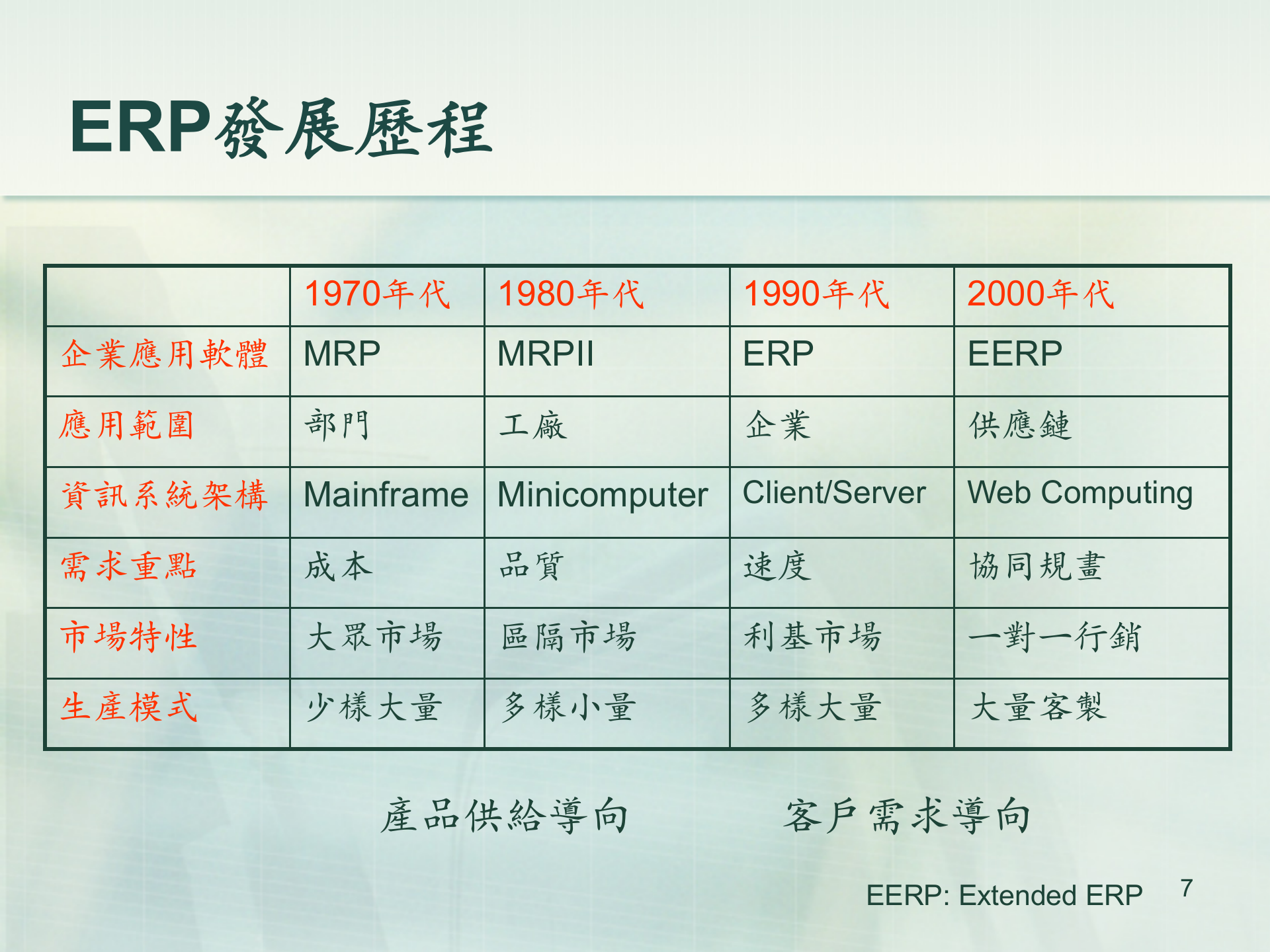 ERP發展歷程

| | 1970年代 | 1980年代 | 1990年代 | 2000年代 |
|---|---|---|---|---|
| 企業應用軟體 | MRP | MRPII | ERP | EERP |
| 應用範圍 | 部門 | 工廠 | 企業 | 供應鏈 |
| 資訊系統架構 | Mainframe | Minicomputer | Client/Server | Web Computing |
| 需求重點 | 成本 | 品質 | 速度 | 協同規畫 |
| 市場特性 | 大眾市場 | 區隔市場 | 利基市場 | 一對一行銷 |
| 生產模式 | 少樣大量 | 多樣小量 | 多樣大量 | 大量客製 |

產品供給導向

客戶需求導向

EERP: Extended ERP

7